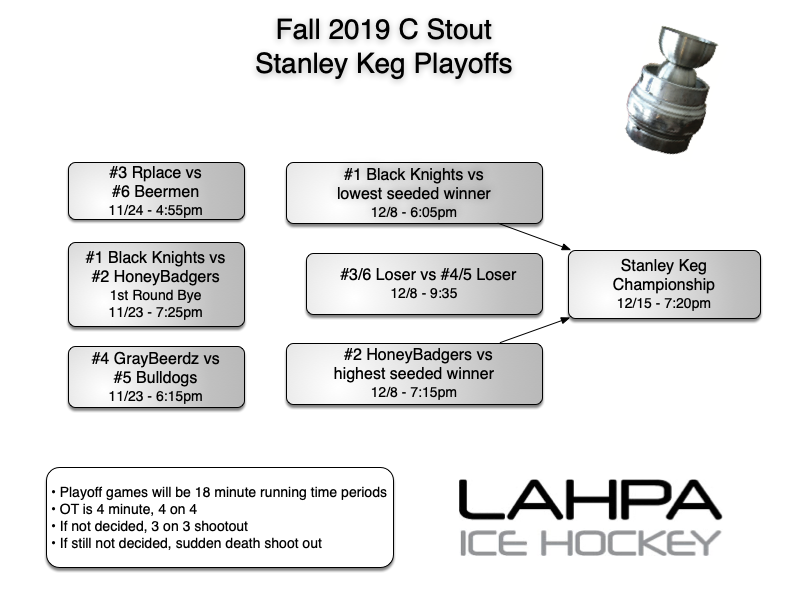 Fall 2019 C Stout
Stanley Keg Playoffs

#3 Rplace vs
#6 Beermen
11/24 - 4:55pm

#1 Black Knights vs
#2 HoneyBadgers
1st Round Bye
11/23 - 7:25pm

#4 GrayBeerdz vs
#5 Bulldogs
11/23 - 6:15pm

#1 Black Knights vs
lowest seeded winner
12/8 - 6:05pm

#3/6 Loser vs #4/5 Loser
12/8 - 9:35

#2 HoneyBadgers vs
highest seeded winner
12/8 - 7:15pm

Stanley Keg
Championship
12/15 - 7:20pm

• Playoff games will be 18 minute running time periods
• OT is 4 minute, 4 on 4
• If not decided, 3 on 3 shootout
• If still not decided, sudden death shoot out

LAHPA
ICE HOCKEY